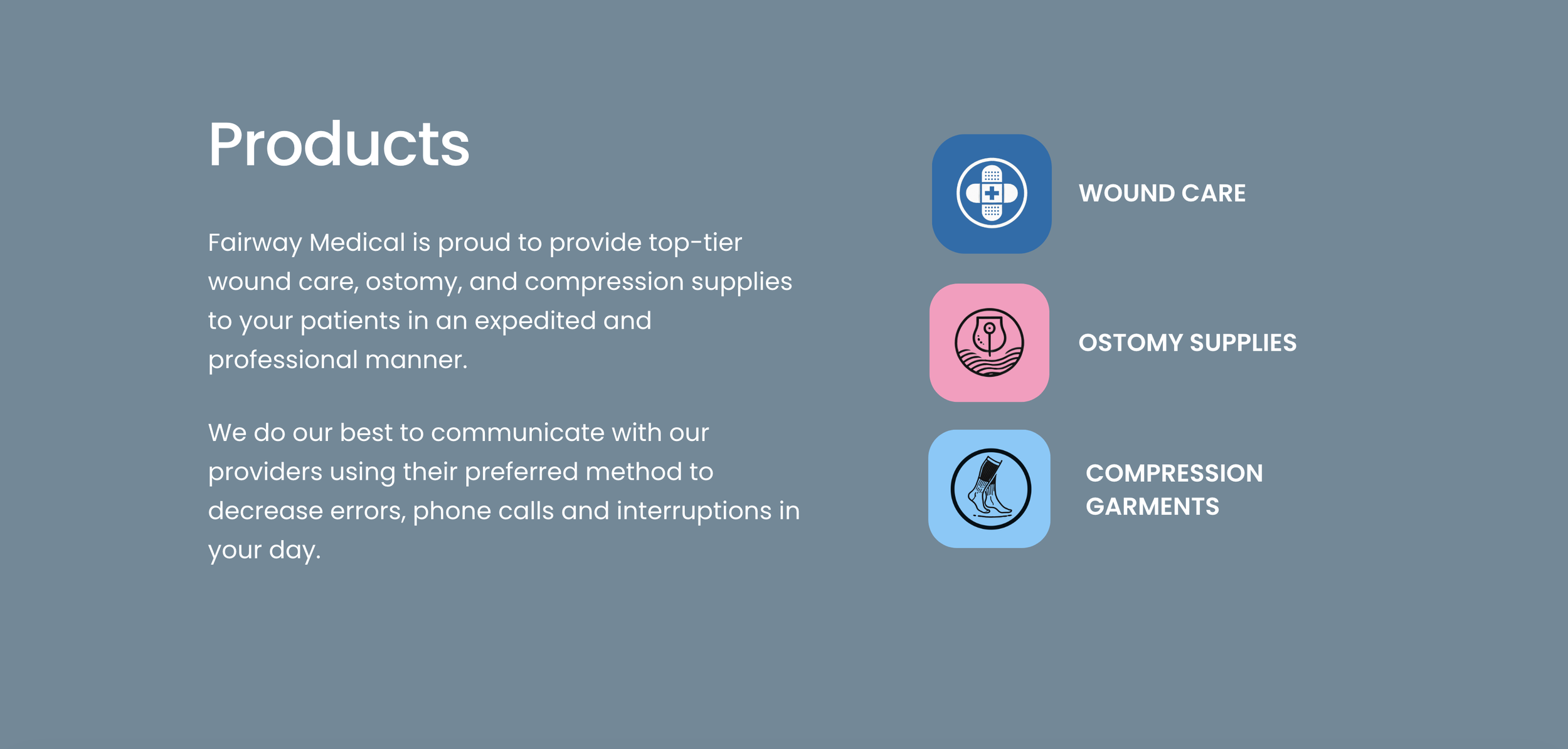 Products

Fairway Medical is proud to provide top-tier wound care, ostomy, and compression supplies to your patients in an expedited and professional manner.

We do our best to communicate with our providers using their preferred method to decrease errors, phone calls and interruptions in your day.

WOUND CARE

OSTOMY SUPPLIES

COMPRESSION GARMENTS